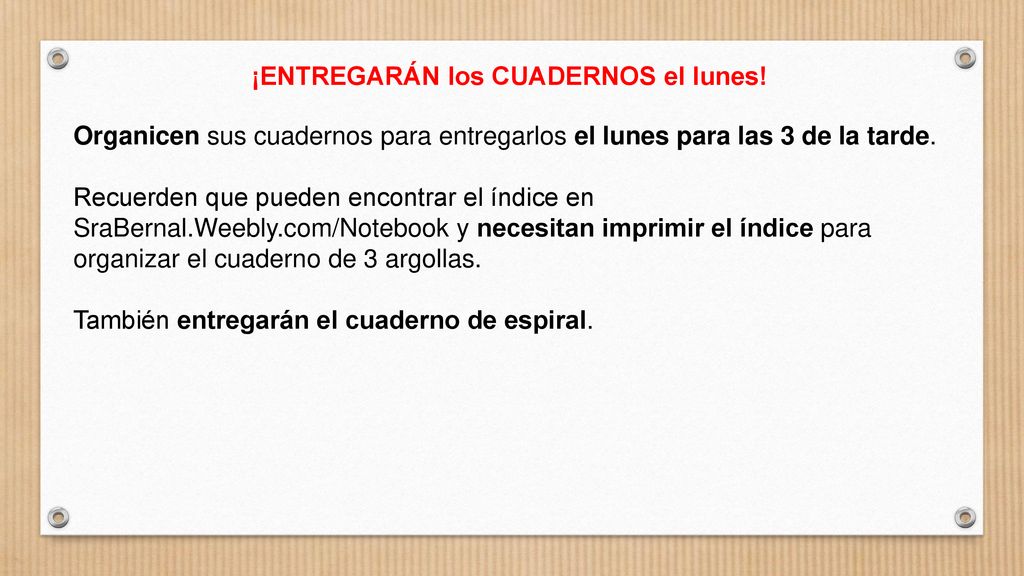 ¡ENTREGARÁN los CUADERNOS el lunes!

Organicen sus cuadernos para entregarlos el lunes para las 3 de la tarde.

Recuerden que pueden encontrar el índice en SraBernal.Weebly.com/Notebook y necesitan imprimir el índice para organizar el cuaderno de 3 argollas.

También entregarán el cuaderno de espiral.